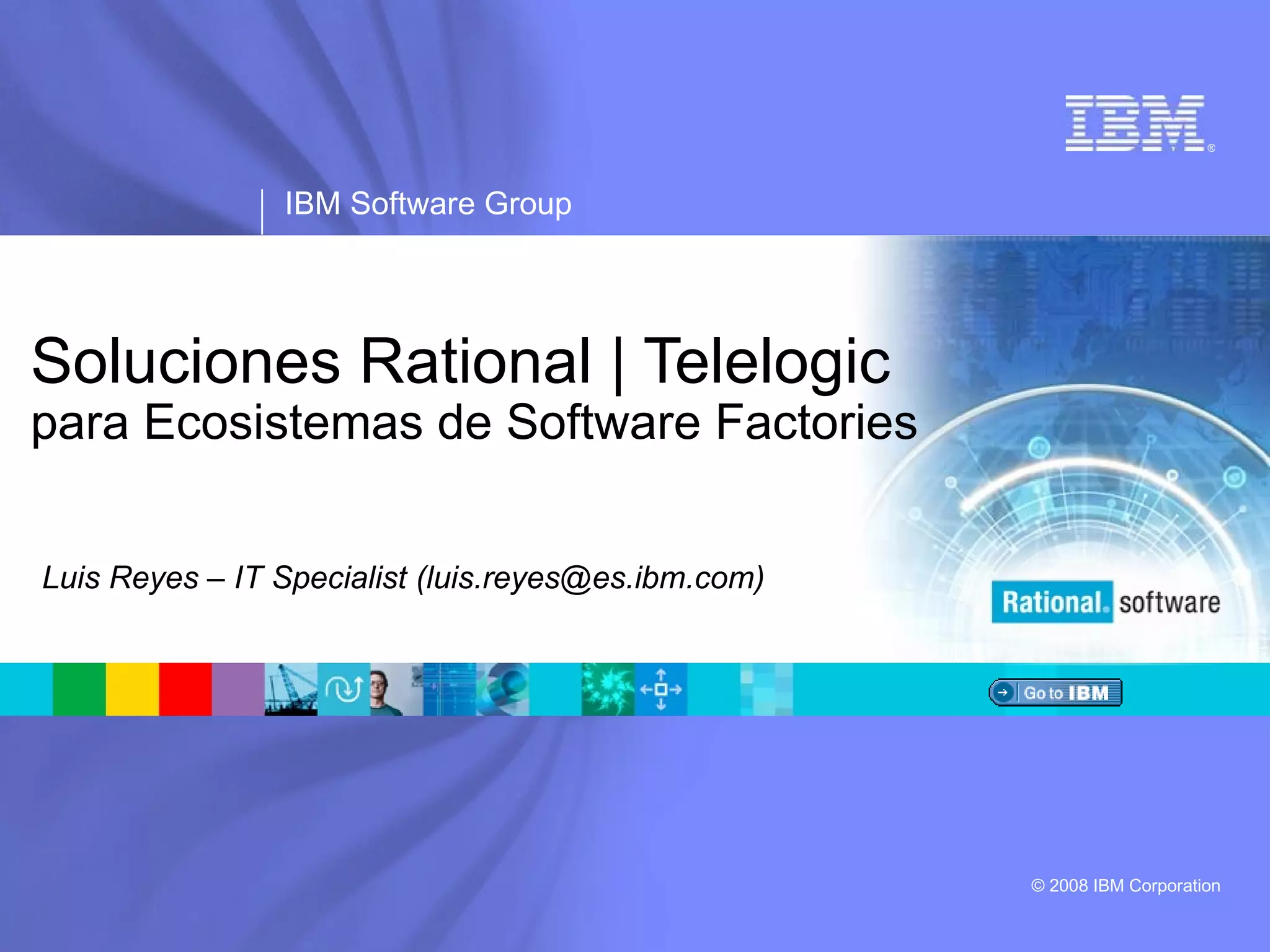 IBM®

IBM Software Group

Soluciones Rational | Telelogic
para Ecosistemas de Software Factories

Luis Reyes – IT Specialist (luis.reyes@es.ibm.com)

Rational. software

Go to IBM

© 2008 IBM Corporation